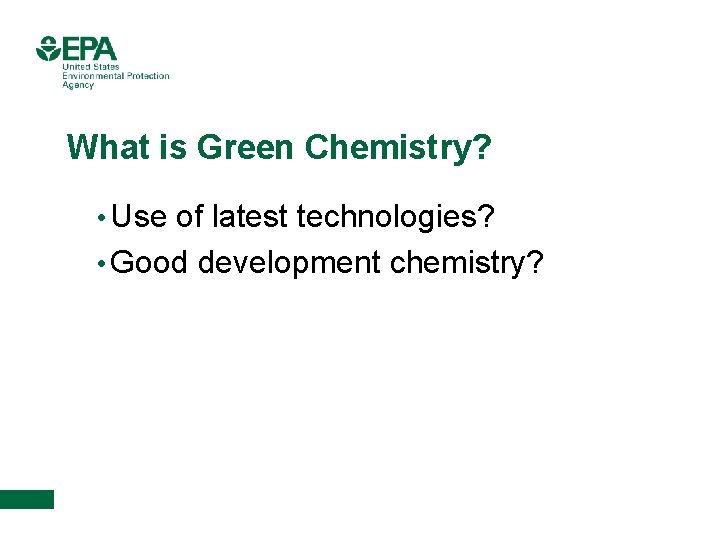 EPA
United States
Environmental Protection
Agency

What is Green Chemistry?

• Use of latest technologies?
• Good development chemistry?